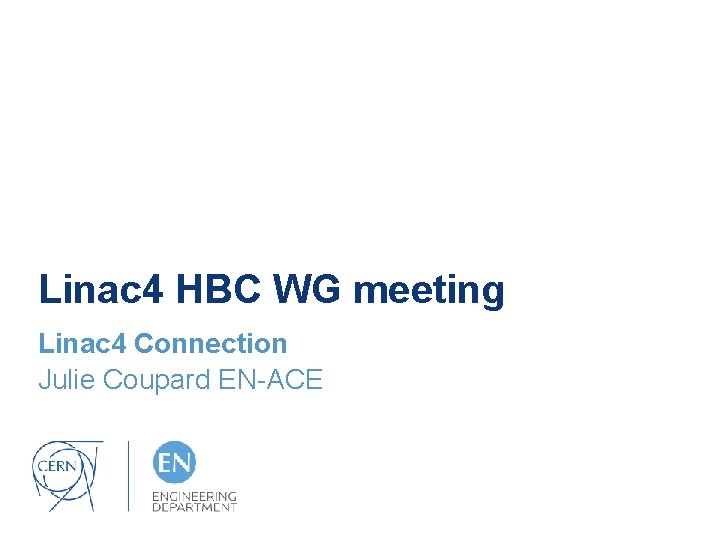 Linac4 HBC WG meeting

Linac4 Connection
Julie Coupard EN-ACE

CERN

EN
ENGINEERING
DEPARTMENT